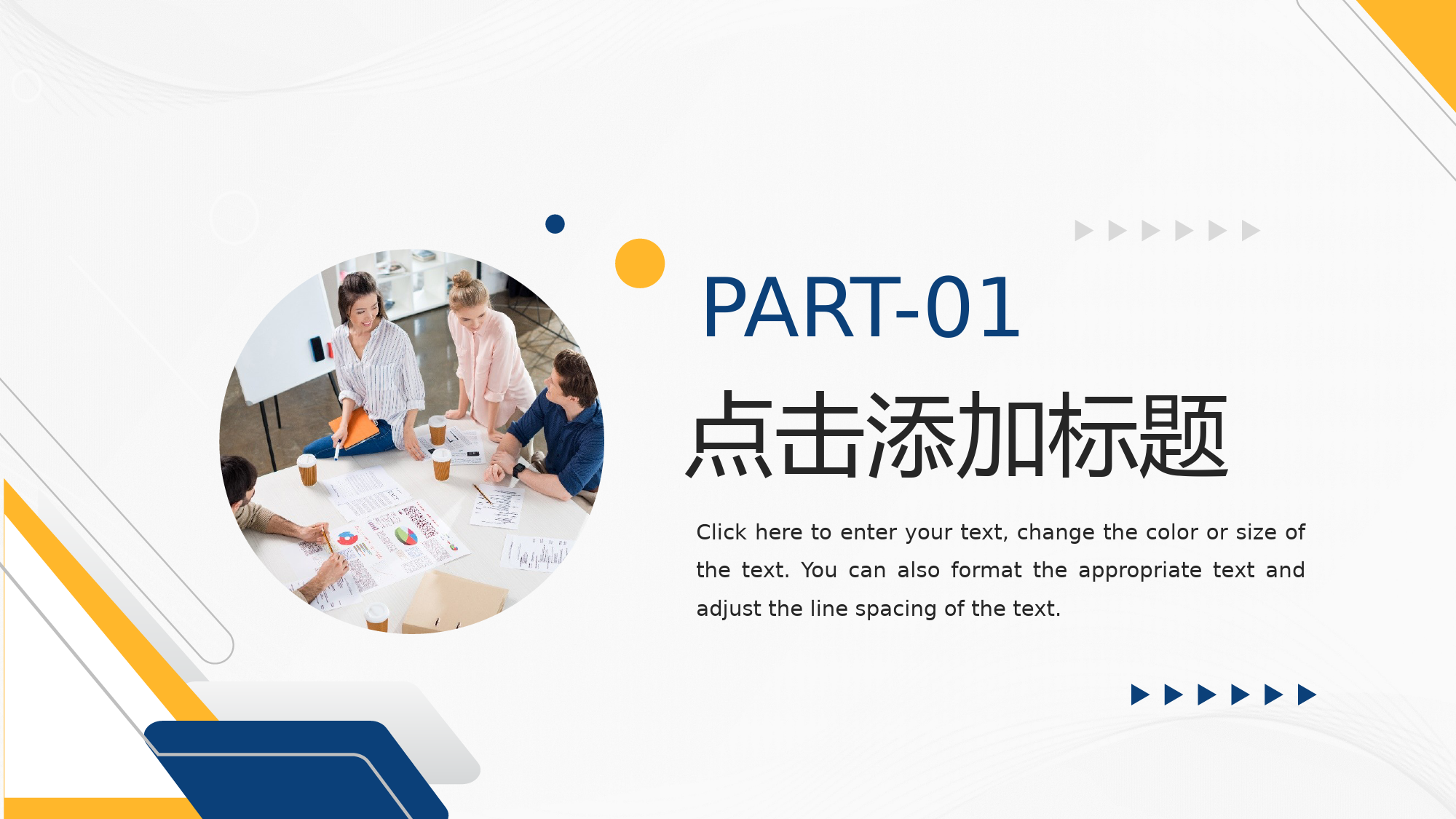 PART-01

点击添加标题

Click here to enter your text, change the color or size of the text. You can also format the appropriate text and adjust the line spacing of the text.